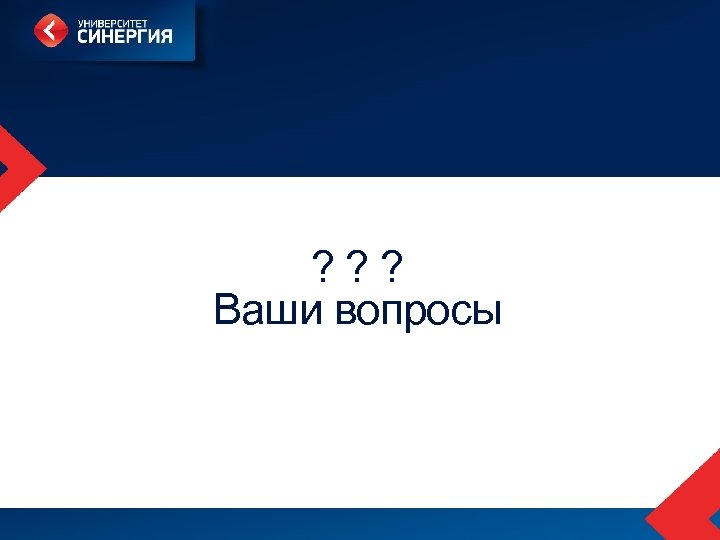 УНИВЕРСИТЕТ
СИНЕРГИЯ

? ? ?
Ваши вопросы